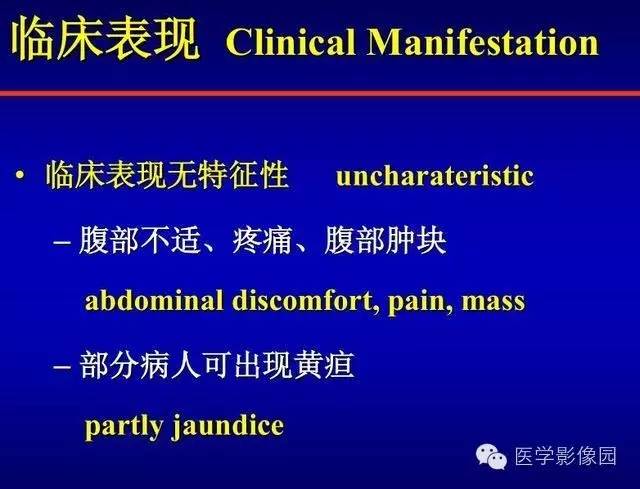 临床表现 Clinical Manifestation

• 临床表现无特征性 uncharateristic

– 腹部不适、疼痛、腹部肿块

abdominal discomfort, pain, mass

– 部分病人可出现黄疸

partly jaundice

医学影像园